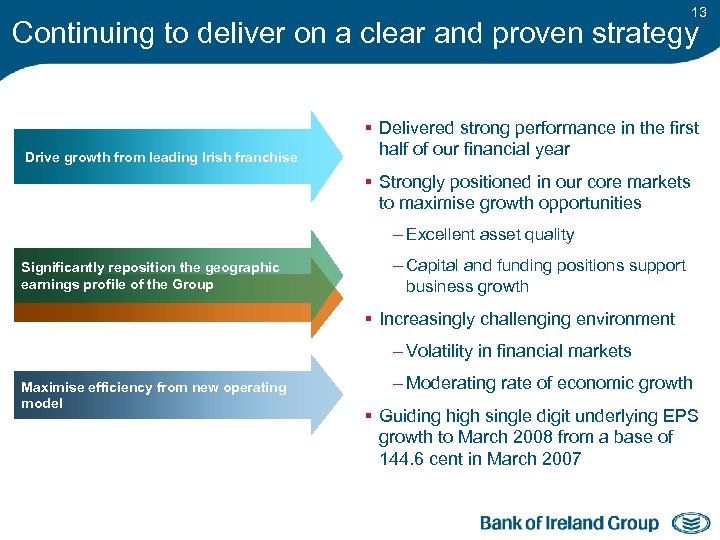 13

Continuing to deliver on a clear and proven strategy

Drive growth from leading Irish franchise

Significantly reposition the geographic earnings profile of the Group

Maximise efficiency from new operating model

▪ Delivered strong performance in the first half of our financial year

▪ Strongly positioned in our core markets to maximise growth opportunities

– Excellent asset quality

– Capital and funding positions support business growth

▪ Increasingly challenging environment

– Volatility in financial markets

– Moderating rate of economic growth

▪ Guiding high single digit underlying EPS growth to March 2008 from a base of 144.6 cent in March 2007

Bank of Ireland Group